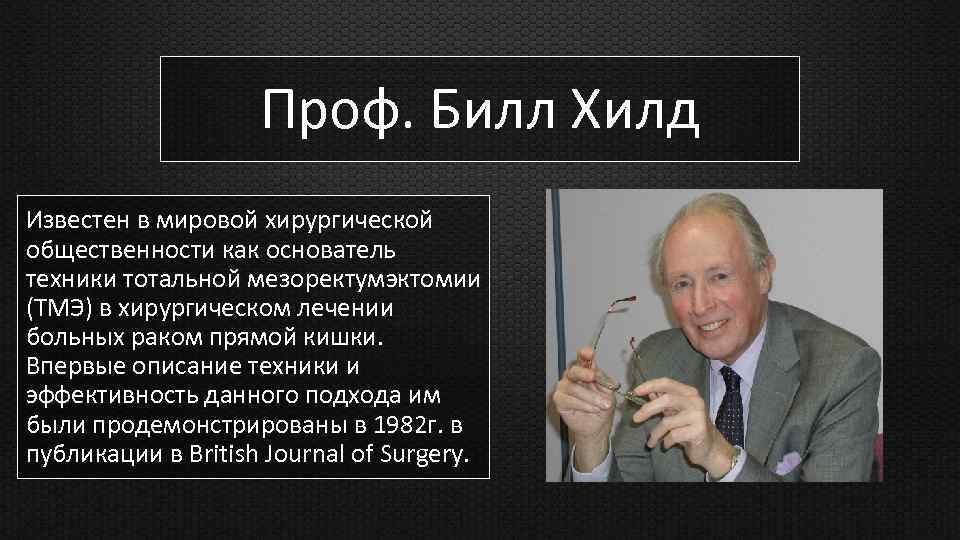 Проф. Билл Хилд

Известен в мировой хирургической общественности как основатель техники тотальной мезоректумэктомии (ТМЭ) в хирургическом лечении больных раком прямой кишки. Впервые описание техники и эффективность данного подхода им были продемонстрированы в 1982г. в публикации в British Journal of Surgery.